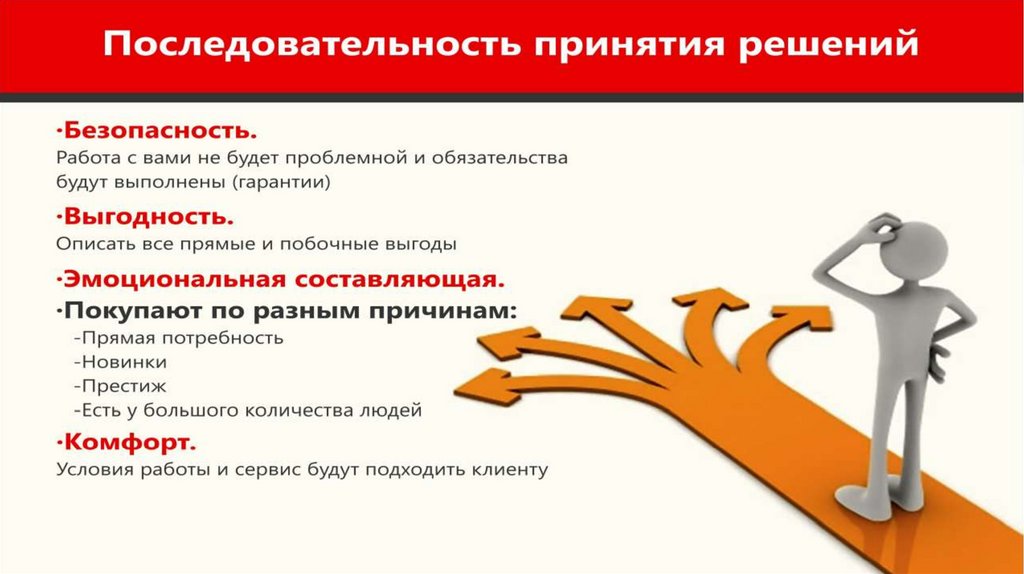 Последовательность принятия решений

·Безопасность.
Работа с вами не будет проблемной и обязательства будут выполнены (гарантии)

·Выгодность.
Описать все прямые и побочные выгоды

·Эмоциональная составляющая.

·Покупают по разным причинам:
-Прямая потребность
-Новинки
-Престиж
-Есть у большого количества людей

·Комфорт.
Условия работы и сервис будут подходить клиенту